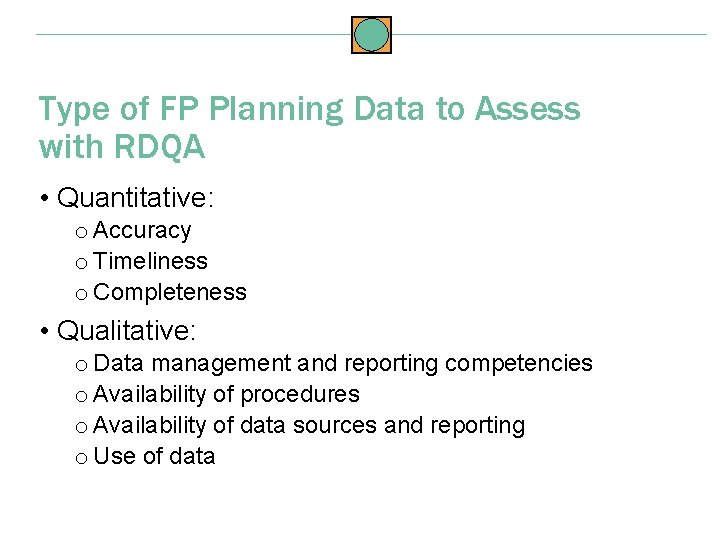 Type of FP Planning Data to Assess with RDQA

• Quantitative:
o Accuracy
o Timeliness
o Completeness

• Qualitative:
o Data management and reporting competencies
o Availability of procedures
o Availability of data sources and reporting
o Use of data